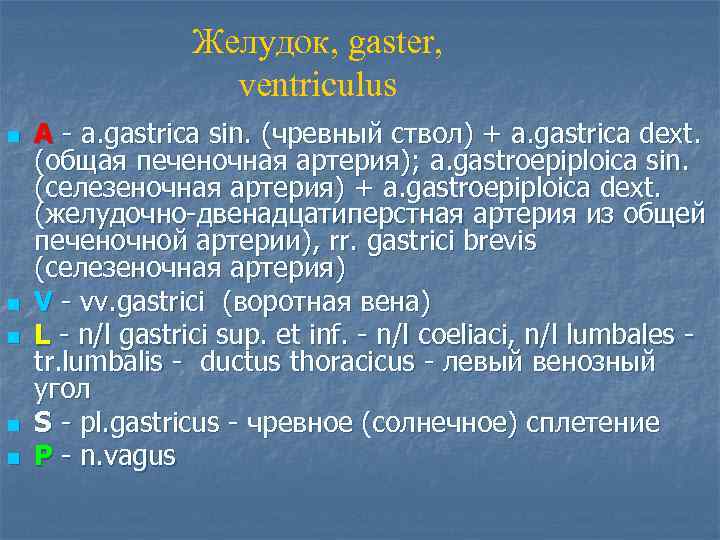 Желудок, gaster, ventriculus

- A - a.gastrica sin. (чревный ствол) + a.gastrica dext. (общая печеночная артерия); a.gastroepiploica sin. (селезеночная артерия) + a.gastroepiploica dext. (желудочно-двенадцатиперстная артерия из общей печеночной артерии), rr. gastrici brevis (селезеночная артерия)
- V - vv.gastrici (воротная вена)
- L - n/l gastrici sup. et inf. - n/l coeliaci, n/l lumbales - tr.lumbalis - ductus thoracicus - левый венозный угол
- S - pl.gastricus - чревное (солнечное) сплетение
- P - n.vagus